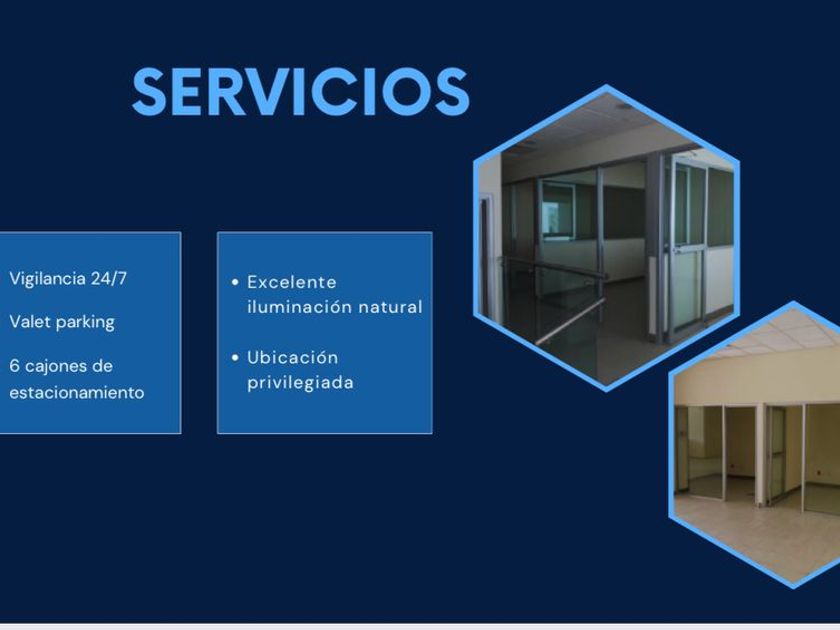 SERVICIOS

Vigilancia 24/7

Valet parking

6 cajones de estacionamiento

• Excelente iluminación natural

• Ubicación privilegiada